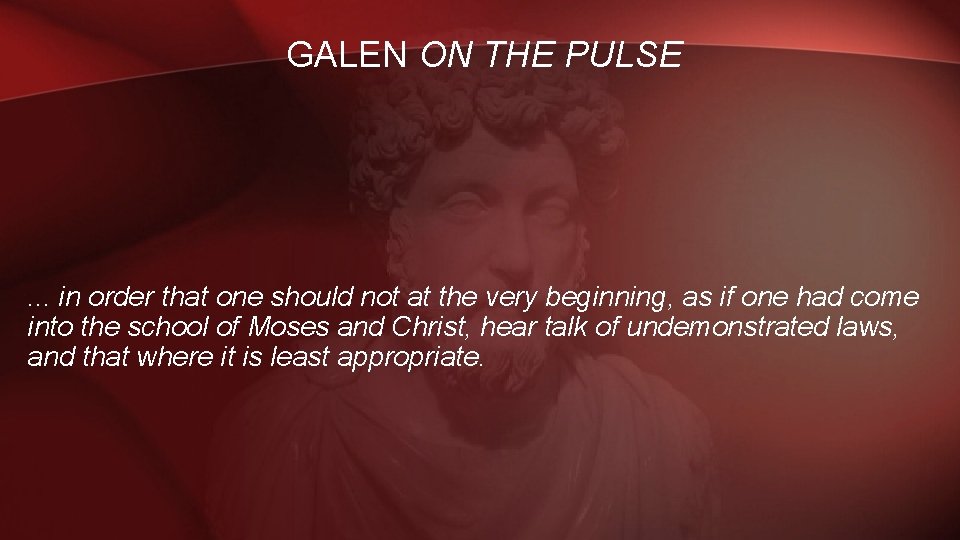 GALEN ON THE PULSE

… in order that one should not at the very beginning, as if one had come into the school of Moses and Christ, hear talk of undemonstrated laws, and that where it is least appropriate.